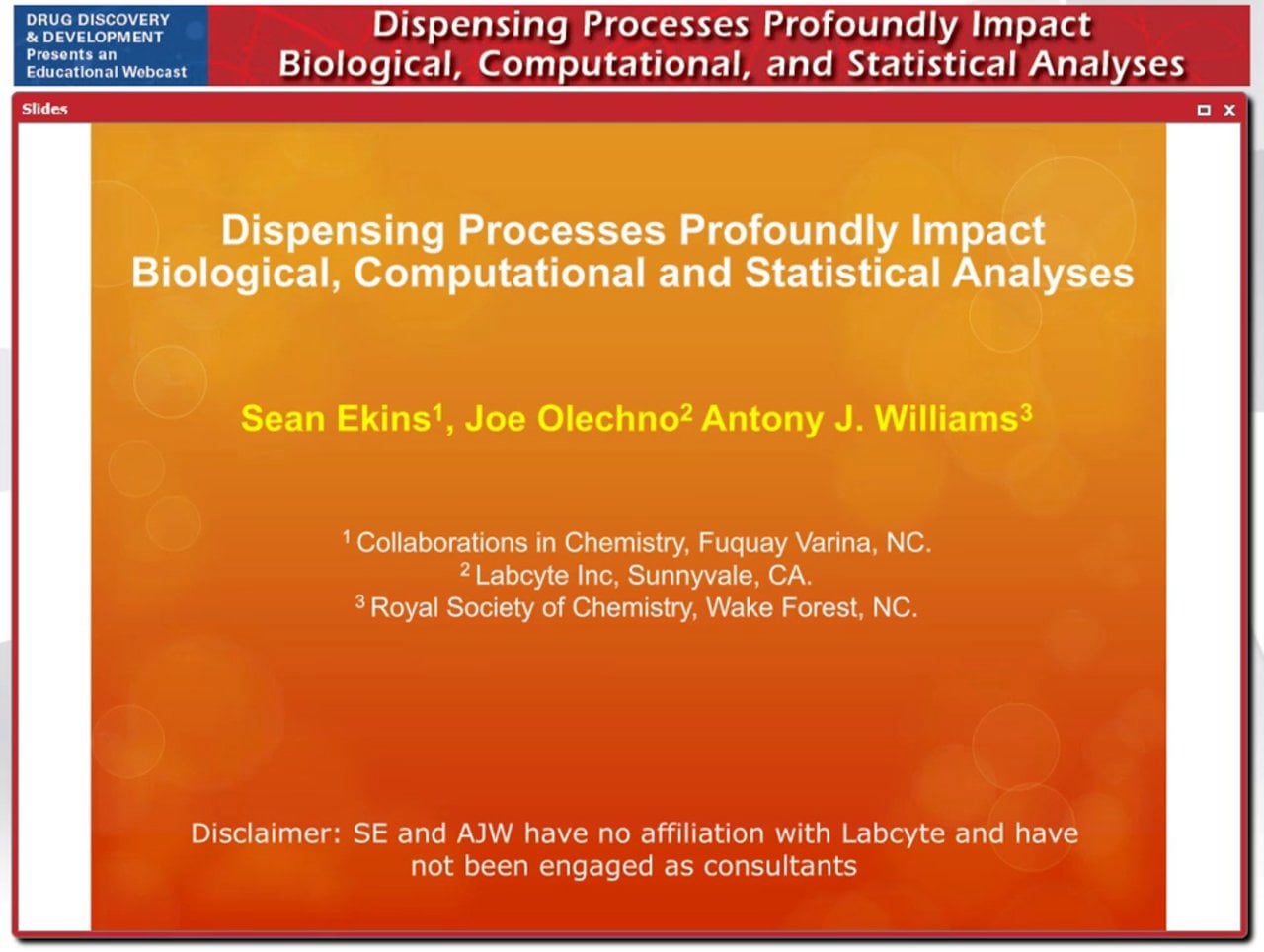 DRUG DISCOVERY & DEVELOPMENT Presents an Educational Webcast

Dispensing Processes Profoundly Impact Biological, Computational, and Statistical Analyses

Slides

Dispensing Processes Profoundly Impact Biological, Computational and Statistical Analyses

Sean Ekins$^1$, Joe Olechno$^2$ Antony J. Williams$^3$

$^1$ Collaborations in Chemistry, Fuquay Varina, NC.
$^2$ Labcyte Inc, Sunnyvale, CA.
$^3$ Royal Society of Chemistry, Wake Forest, NC.

Disclaimer: SE and AJW have no affiliation with Labcyte and have not been engaged as consultants